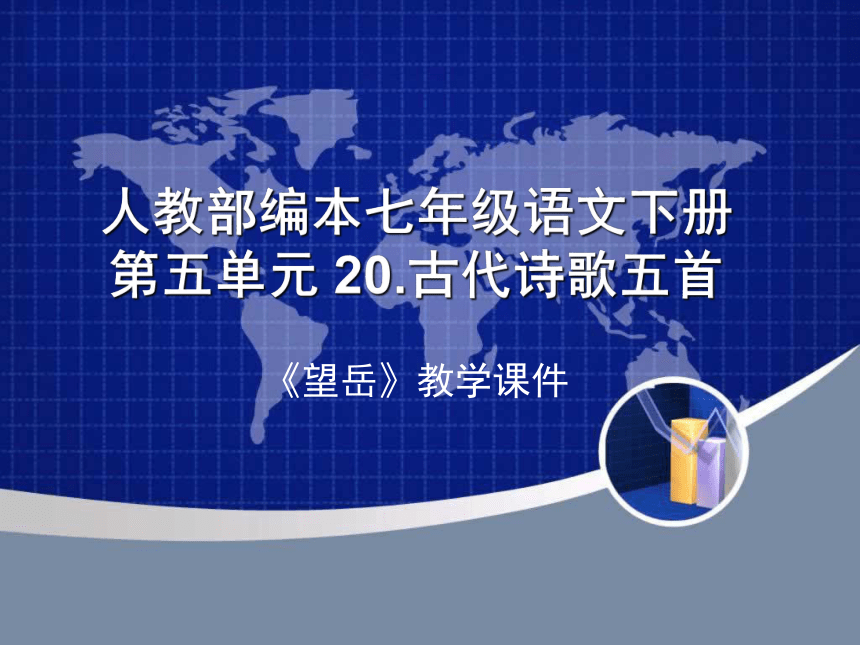 人教部编本七年级语文下册
第五单元 20.古代诗歌五首

《望岳》教学课件